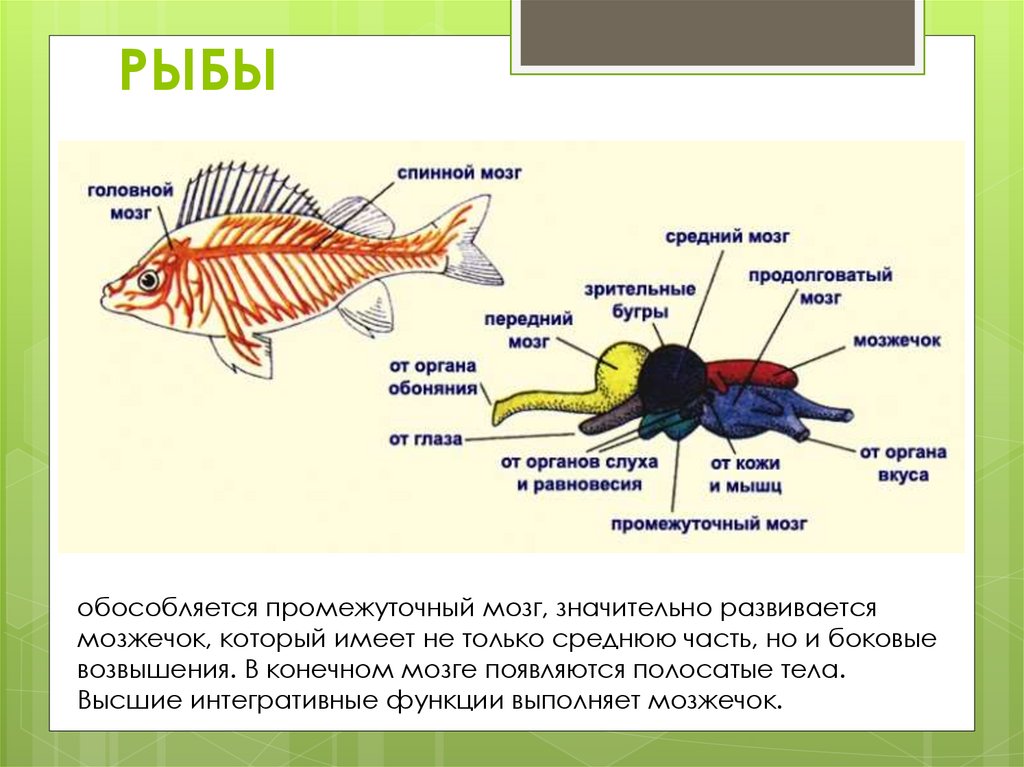 РЫБЫ

головной мозг

спинной мозг

средний мозг

зрительные бугры

продолговатый мозг

передний мозг

мозжечок

от органа обоняния

от глаза

от органов слуха и равновесия

от кожи и мышц

от органа вкуса

промежуточный мозг

обособляется промежуточный мозг, значительно развивается мозжечок, который имеет не только среднюю часть, но и боковые возвышения. В конечном мозге появляются полосатые тела. Высшие интегративные функции выполняет мозжечок.